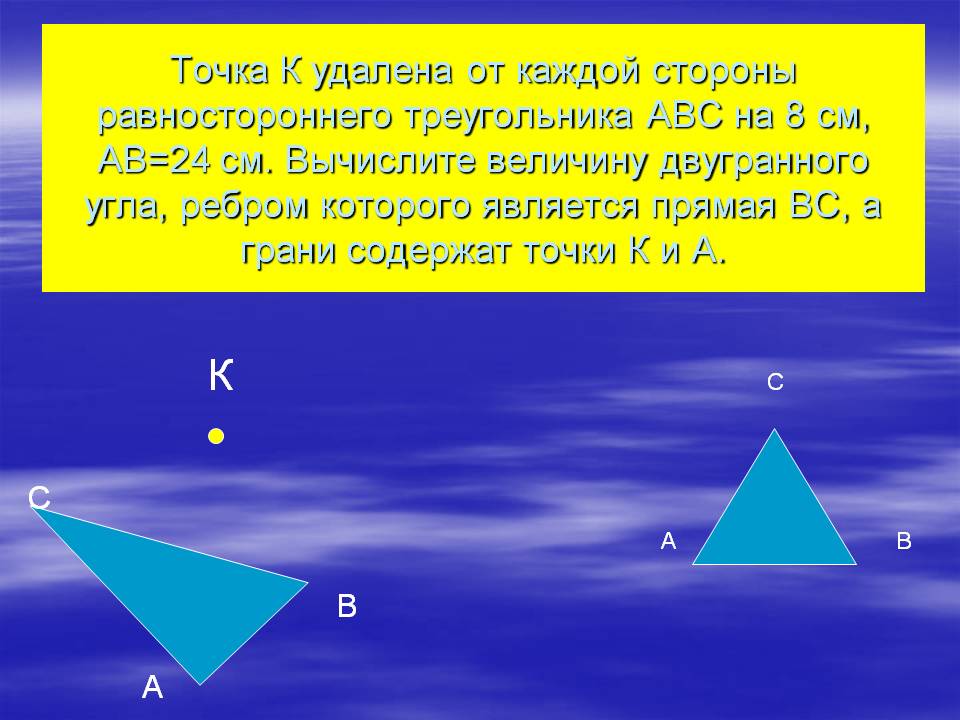 Точка К удалена от каждой стороны равностороннего треугольника АВС на 8 см, АВ=24 см. Вычислите величину двугранного угла, ребром которого является прямая ВС, а грани содержат точки К и А.

К

С

В

А

С

А

В